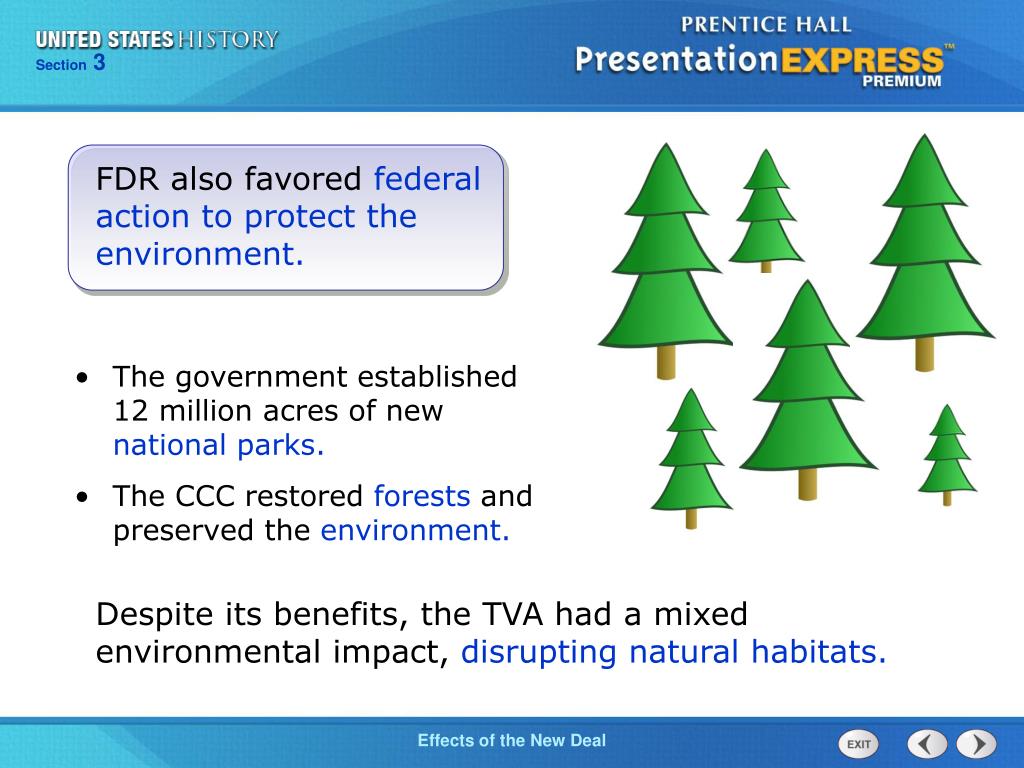 UNITED STATES HISTORY
Section 3

PRENTICE HALL
PresentationEXPRESS™
PREMIUM

FDR also favored federal action to protect the environment.

• The government established 12 million acres of new national parks.

• The CCC restored forests and preserved the environment.

Despite its benefits, the TVA had a mixed environmental impact, disrupting natural habitats.

Effects of the New Deal

EXIT